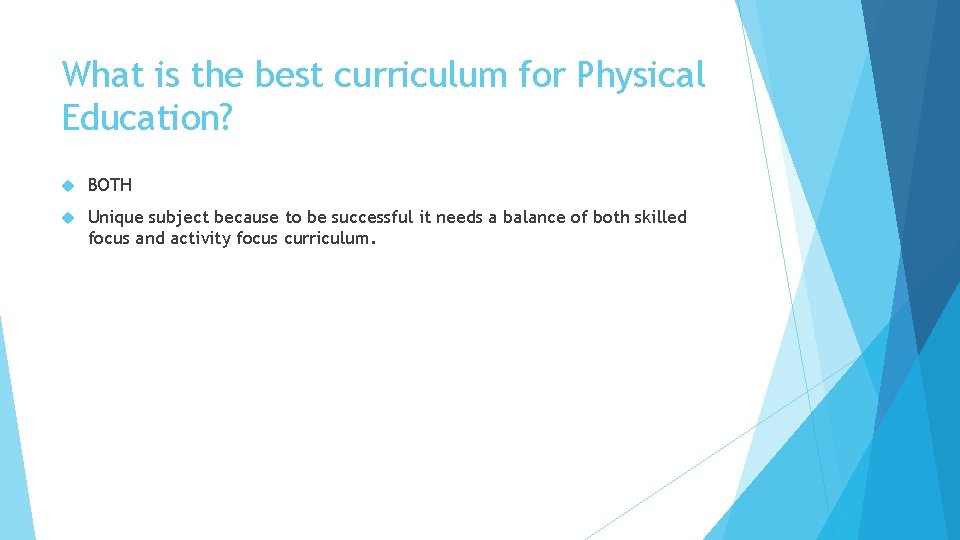 What is the best curriculum for Physical Education?

BOTH

Unique subject because to be successful it needs a balance of both skilled focus and activity focus curriculum.